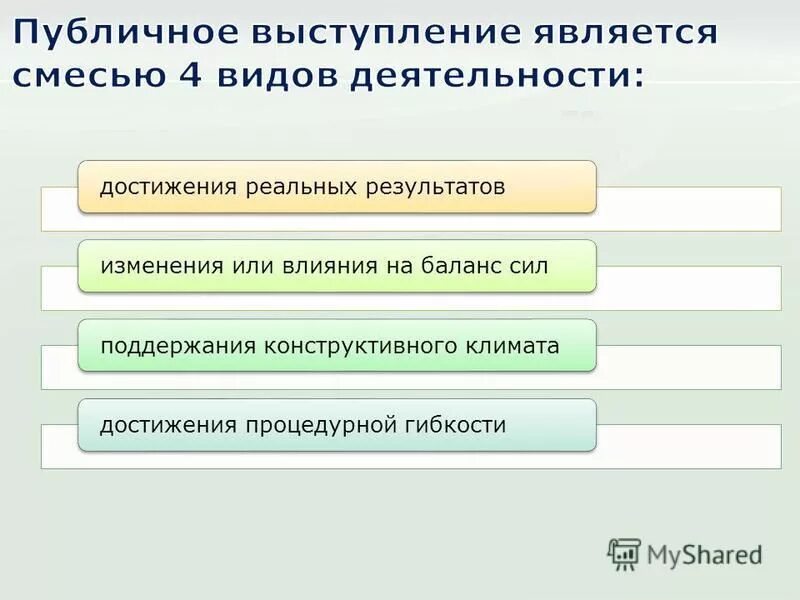 Публичное выступление является смесью 4 видов деятельности:

достижения реальных результатов

изменения или влияния на баланс сил

поддержания конструктивного климата

достижения процедурной гибкости

MyShared